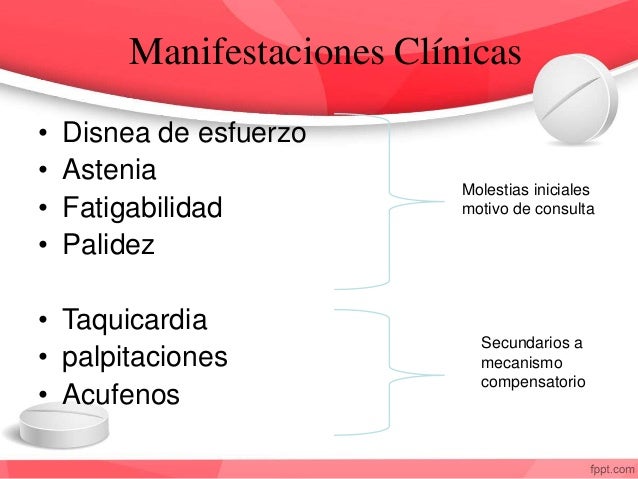 Manifestaciones Clínicas

• Disnea de esfuerzo
• Astenia
• Fatigabilidad
• Palidez

Molestias iniciales motivo de consulta

• Taquicardia
• palpitaciones
• Acufenos

Secundarios a mecanismo compensatorio

fppt.com